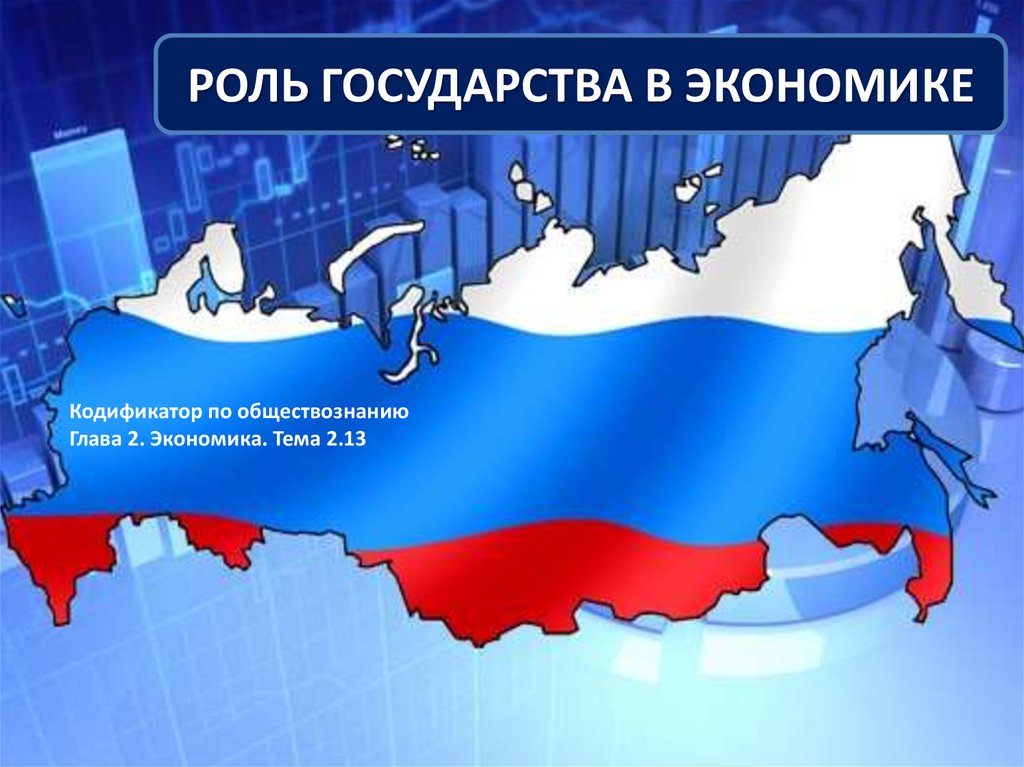 РОЛЬ ГОСУДАРСТВА В ЭКОНОМИКЕ

Кодификатор по обществознанию
Глава 2. Экономика. Тема 2.13